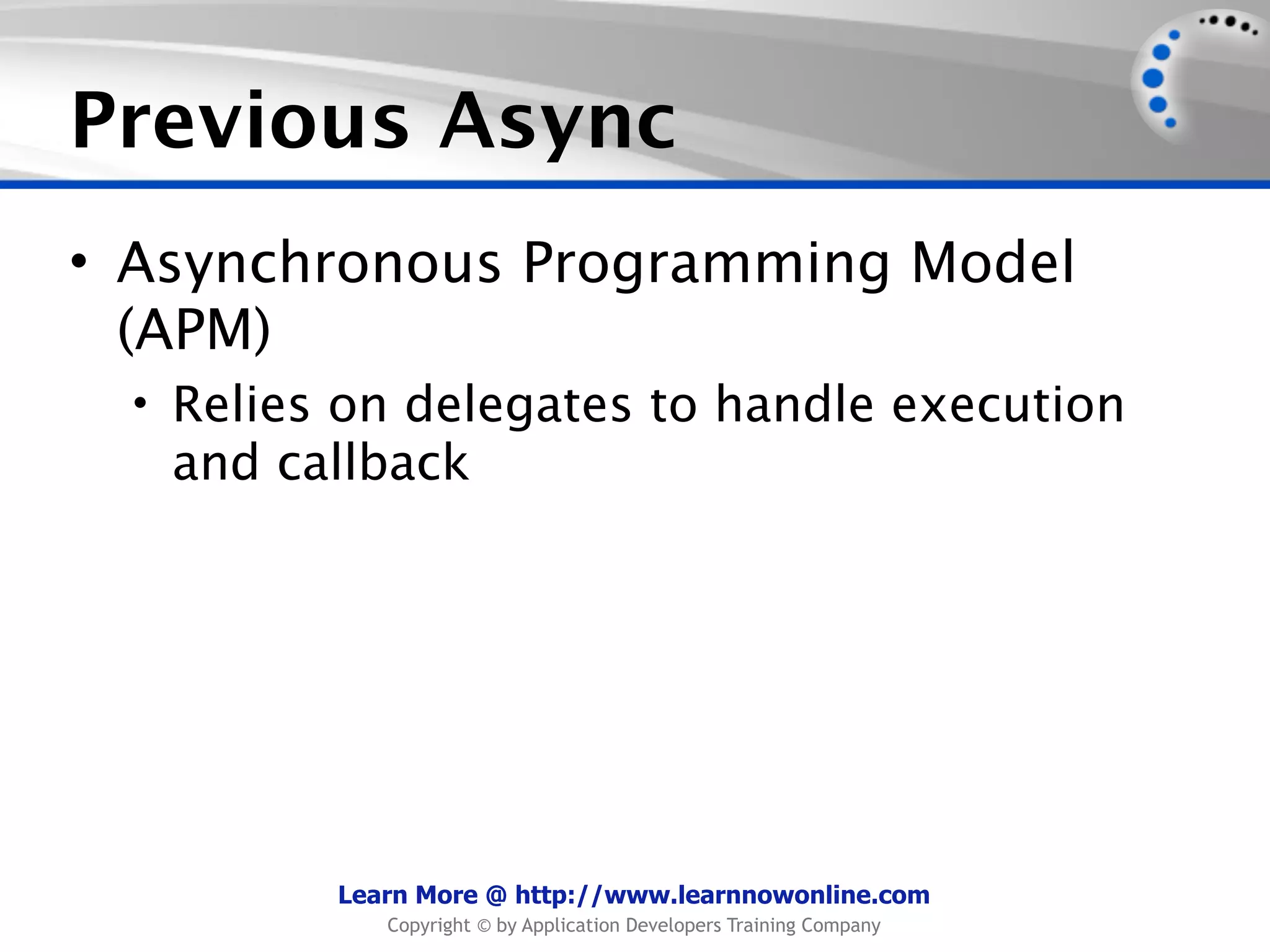 Previous Async

• Asynchronous Programming Model (APM)
  • Relies on delegates to handle execution and callback

Learn More @ http://www.learnnowonline.com
Copyright © by Application Developers Training Company